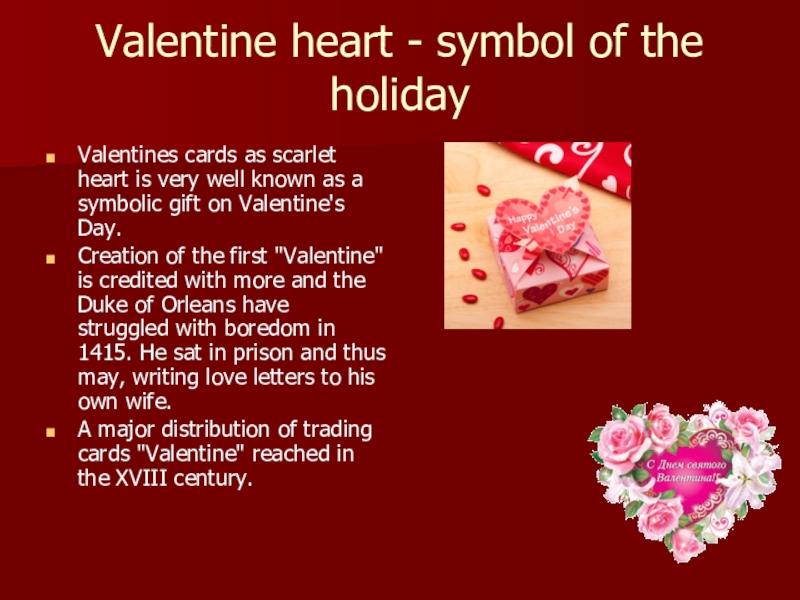 Valentine heart - symbol of the holiday

Valentines cards as scarlet heart is very well known as a symbolic gift on Valentine's Day.

Creation of the first "Valentine" is credited with more and the Duke of Orleans have struggled with boredom in 1415. He sat in prison and thus may, writing love letters to his own wife.

A major distribution of trading cards "Valentine" reached in the XVIII century.

Happy Valentine's Day

С Днем святого Валентина!